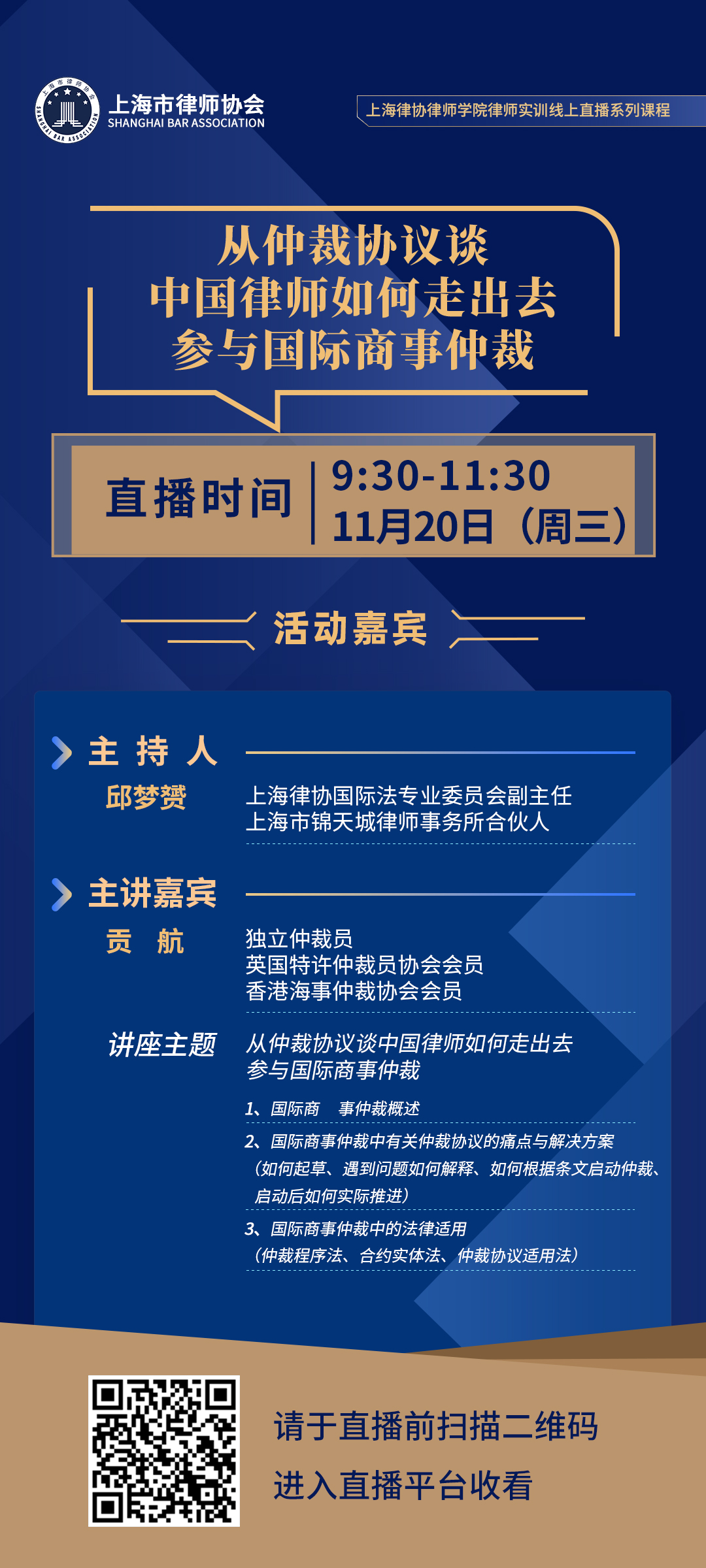 上海市律师协会
SHANGHAI BAR ASSOCIATION

上海律协律师学院律师实训线上直播系列课程

从仲裁协议谈
中国律师如何走出去
参与国际商事仲裁

直播时间
9:30-11:30
11月20日（周三）

活动嘉宾

主 持 人
邱梦赟
上海律协国际法专业委员会副主任
上海市锦天城律师事务所合伙人

主讲嘉宾
贡 航
独立仲裁员
英国特许仲裁员协会会员
香港海事仲裁协会会员

讲座主题
从仲裁协议谈中国律师如何走出去
参与国际商事仲裁

1、国际商 事仲裁概述
2、国际商事仲裁中有关仲裁协议的痛点与解决方案
（如何起草、遇到问题如何解释、如何根据条文启动仲裁、启动后如何实际推进）
3、国际商事仲裁中的法律适用
（仲裁程序法、合约实体法、仲裁协议适用法）

请于直播前扫描二维码
进入直播平台收看